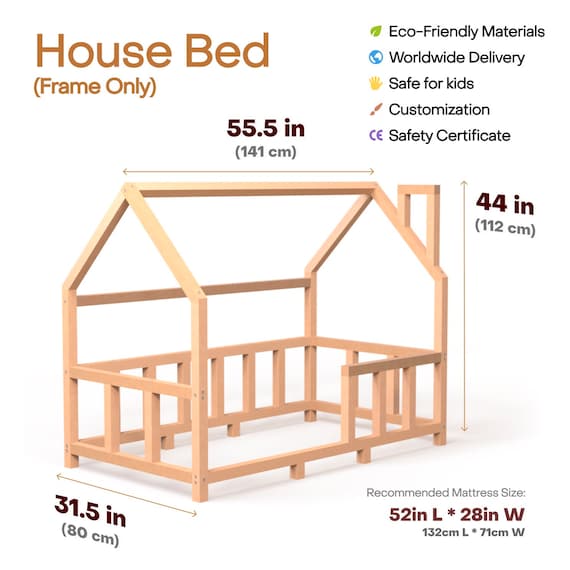 House Bed
(Frame Only)

Eco-Friendly Materials
Worldwide Delivery
Safe for kids
Customization
CE Safety Certificate

55.5 in
(141 cm)

44 in
(112 cm)

31.5 in
(80 cm)

Recommended Mattress Size:
52in L * 28in W
132cm L * 71cm W